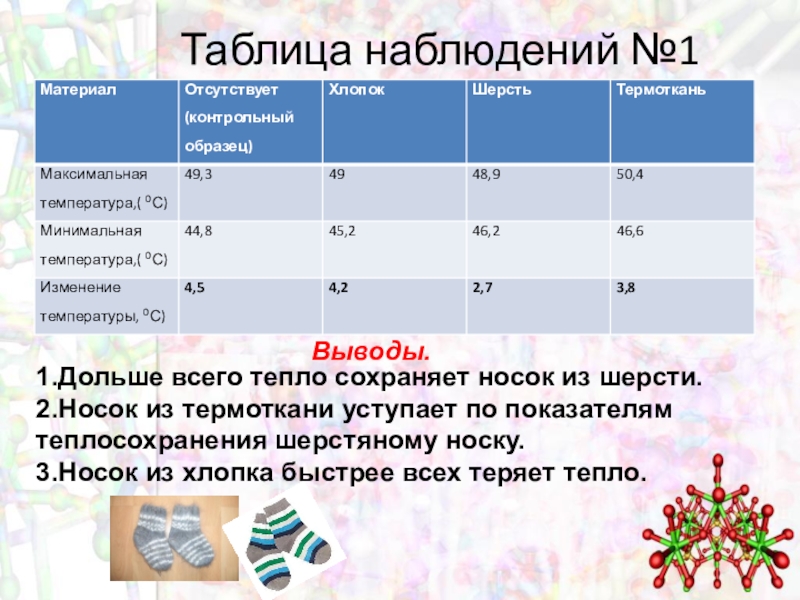 Таблица наблюдений №1

| Материал | Отсутствует (контрольный образец) | Хлопок | Шерсть | Термоткань |
|---|---|---|---|---|
| Максимальная температура,( $^0$С) | 49,3 | 49 | 48,9 | 50,4 |
| Минимальная температура,( $^0$С) | 44,8 | 45,2 | 46,2 | 46,6 |
| Изменение температуры, $^0$С) | 4,5 | 4,2 | 2,7 | 3,8 |

Выводы.

1.Дольше всего тепло сохраняет носок из шерсти.
2.Носок из термоткани уступает по показателям теплосохранения шерстяному носку.
3.Носок из хлопка быстрее всех теряет тепло.